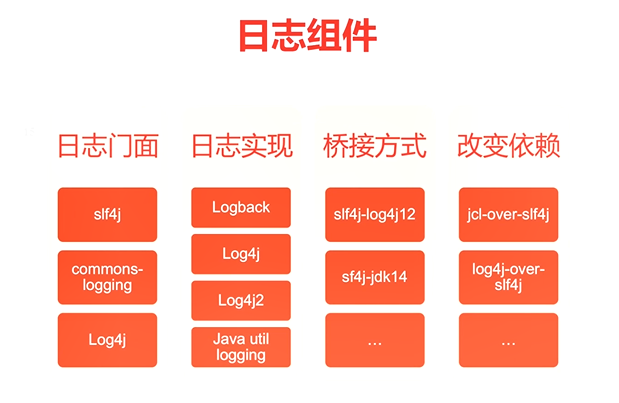 日志组件

日志门面

slf4j

commons-logging

Log4j

日志实现

Logback

Log4j

Log4j2

Java util logging

桥接方式

slf4j-log4j12

sf4j-jdk14

...

改变依赖

jcl-over-slf4j

log4j-over-slf4j

...